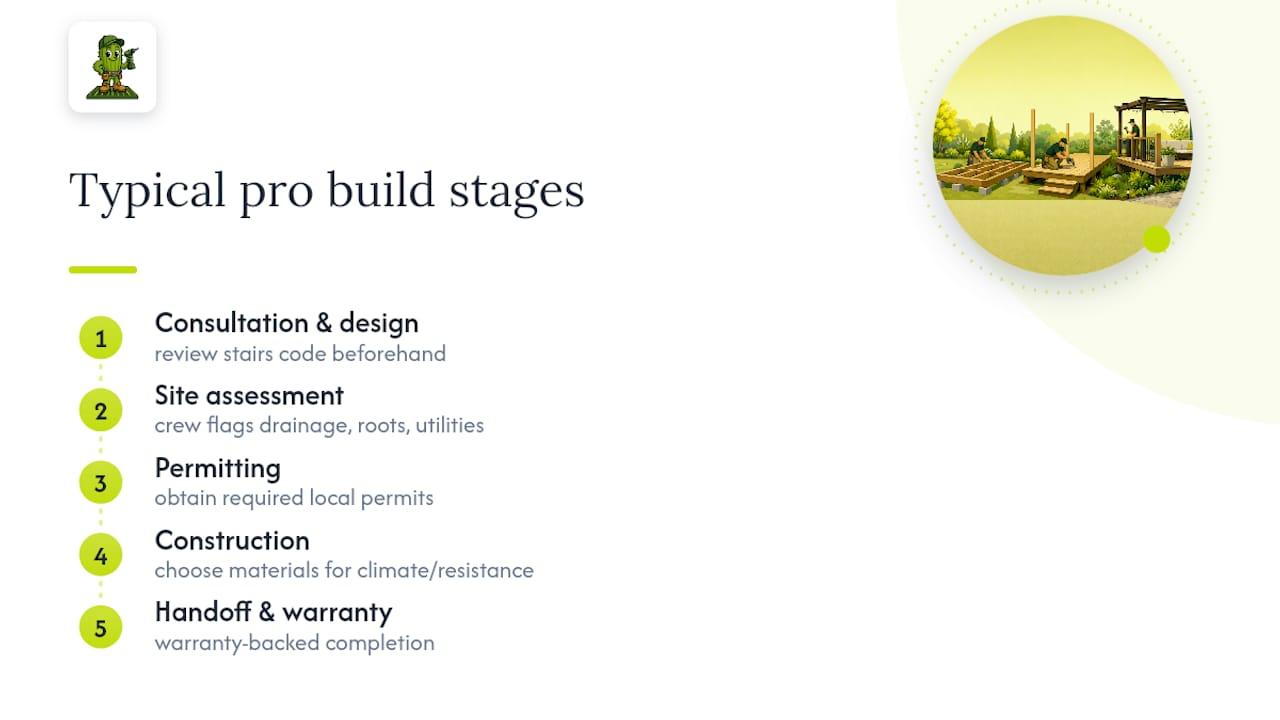 Typical pro build stages

1
Consultation & design
review stairs code beforehand

2
Site assessment
crew flags drainage, roots, utilities

3
Permitting
obtain required local permits

4
Construction
choose materials for climate/resistance

5
Handoff & warranty
warranty-backed completion